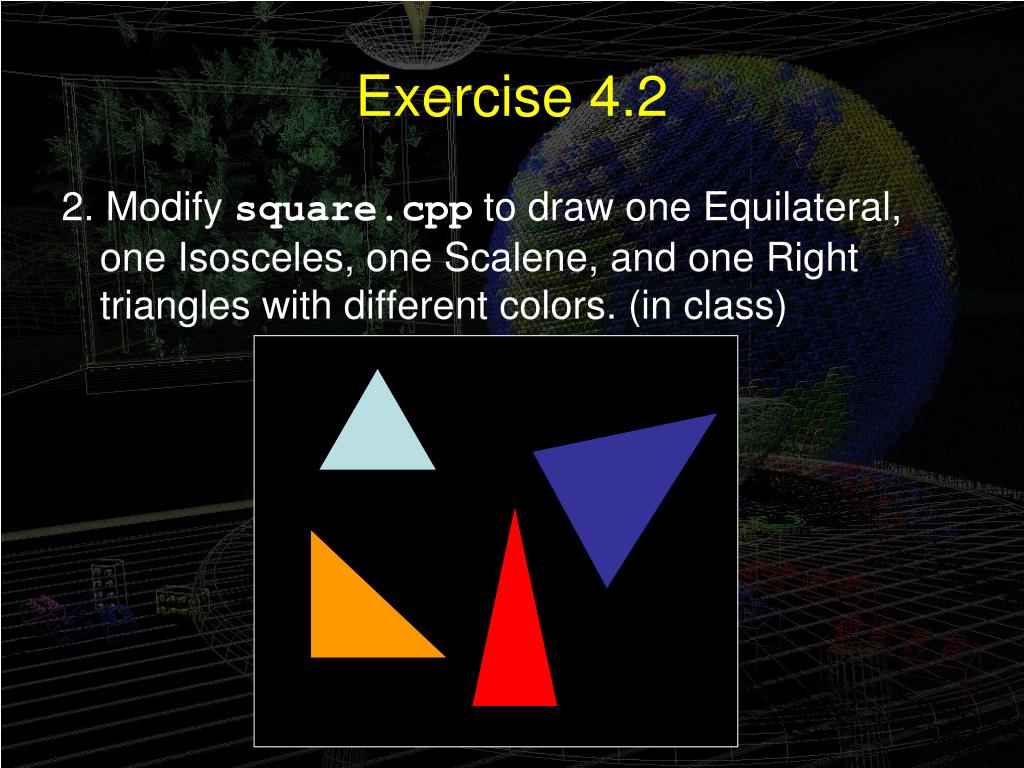 Exercise 4.2

2. Modify square.cpp to draw one Equilateral, one Isosceles, one Scalene, and one Right triangles with different colors. (in class)